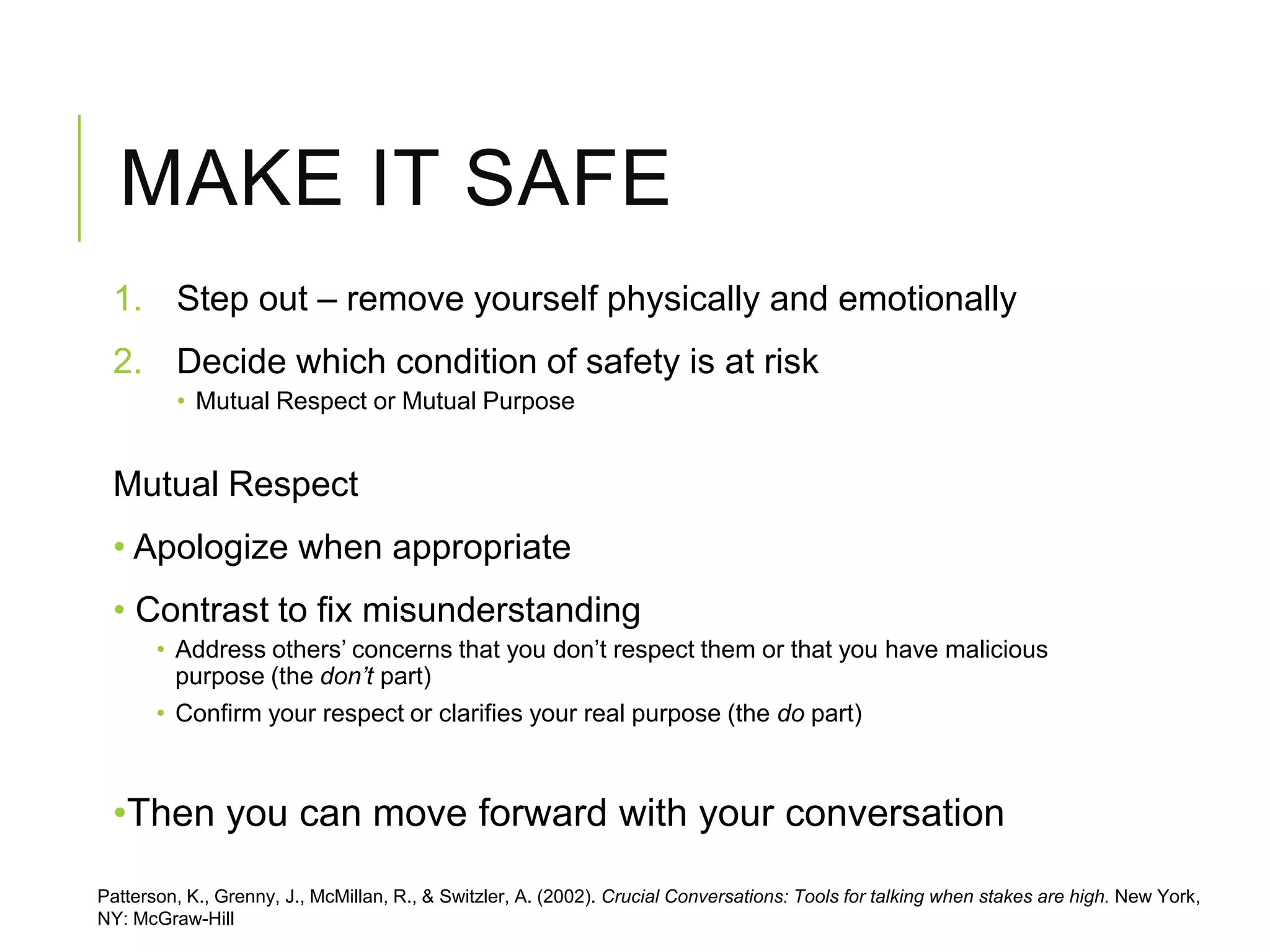 MAKE IT SAFE

1. Step out – remove yourself physically and emotionally
2. Decide which condition of safety is at risk
• Mutual Respect or Mutual Purpose

Mutual Respect

• Apologize when appropriate
• Contrast to fix misunderstanding
• Address others' concerns that you don't respect them or that you have malicious purpose (the don't part)
• Confirm your respect or clarifies your real purpose (the do part)

•Then you can move forward with your conversation

Patterson, K., Grenny, J., McMillan, R., & Switzler, A. (2002). Crucial Conversations: Tools for talking when stakes are high. New York, NY: McGraw-Hill